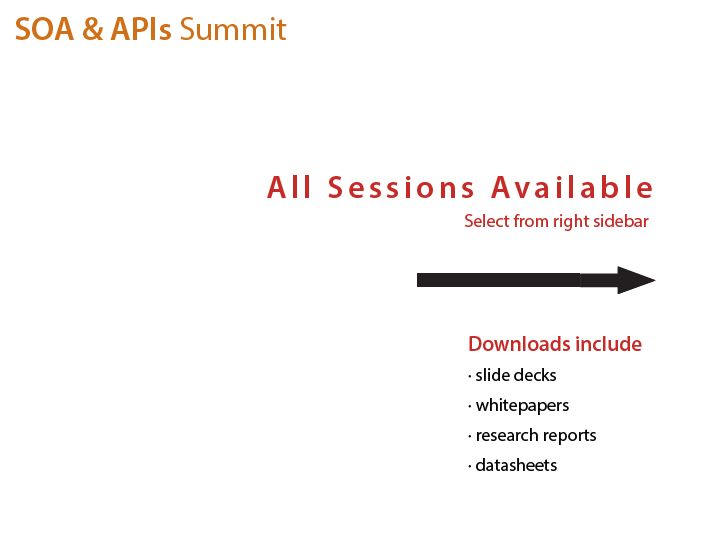 SOA & APIs Summit

All Sessions Available
Select from right sidebar

Downloads include
· slide decks
· whitepapers
· research reports
· datasheets